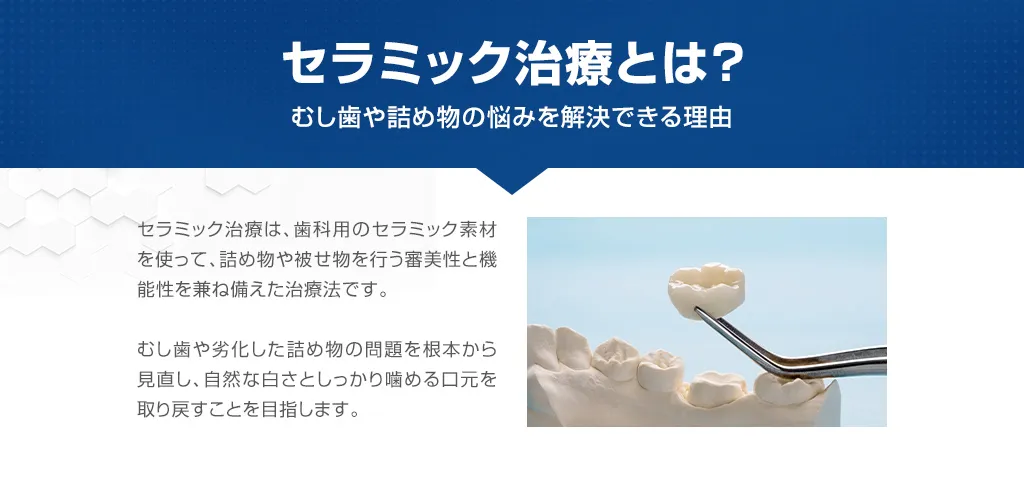 セラミック治療とは?

むし歯や詰め物の悩みを解決できる理由

セラミック治療は、歯科用のセラミック素材を使って、詰め物や被せ物を行う審美性と機能性を兼ね備えた治療法です。

むし歯や劣化した詰め物の問題を根本から見直し、自然な白さとしっかり噛める口元を取り戻すことを目指します。